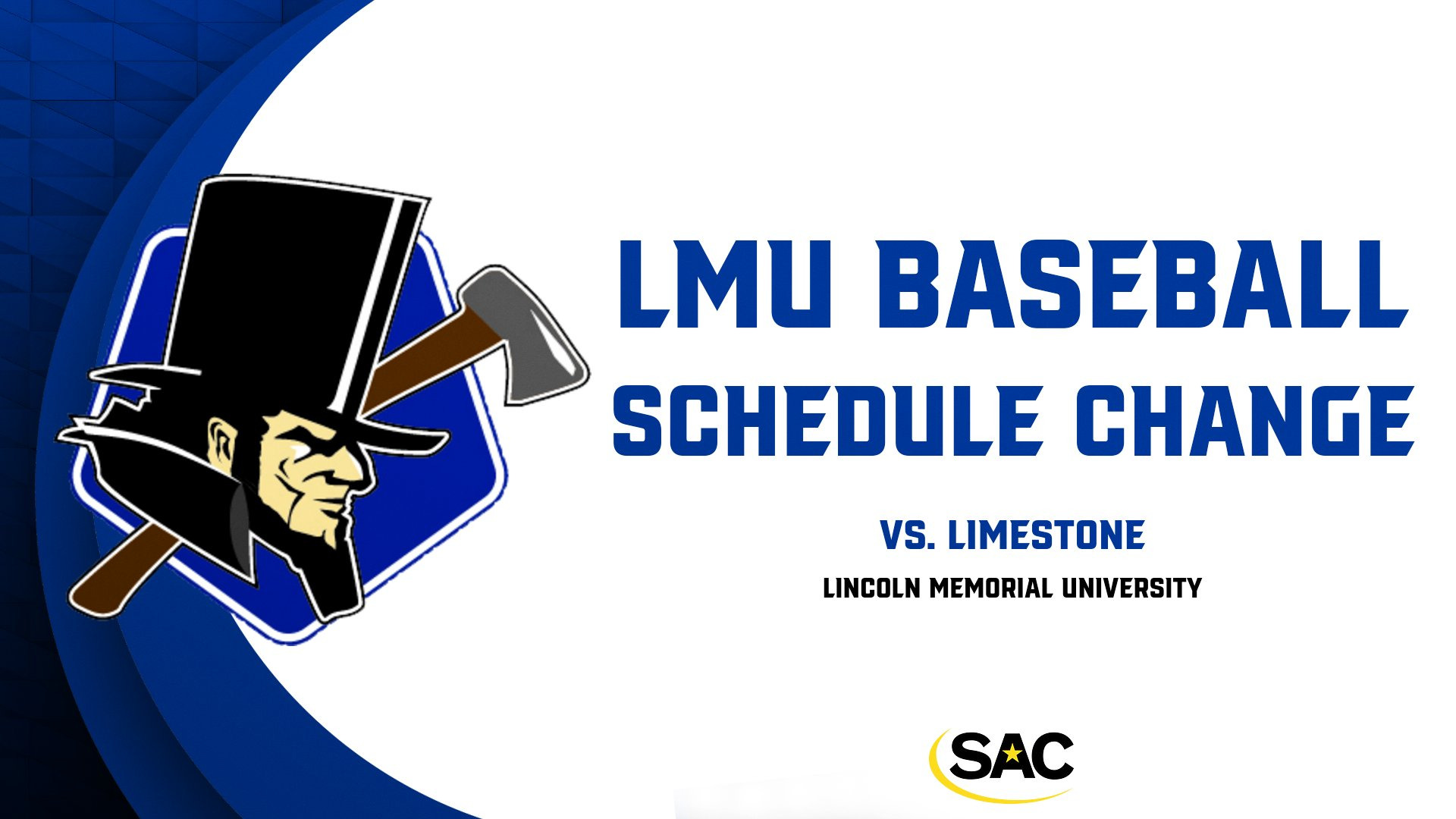 LMU BASEBALL
SCHEDULE CHANGE

VS. LIMESTONE

LINCOLN MEMORIAL UNIVERSITY

SAC